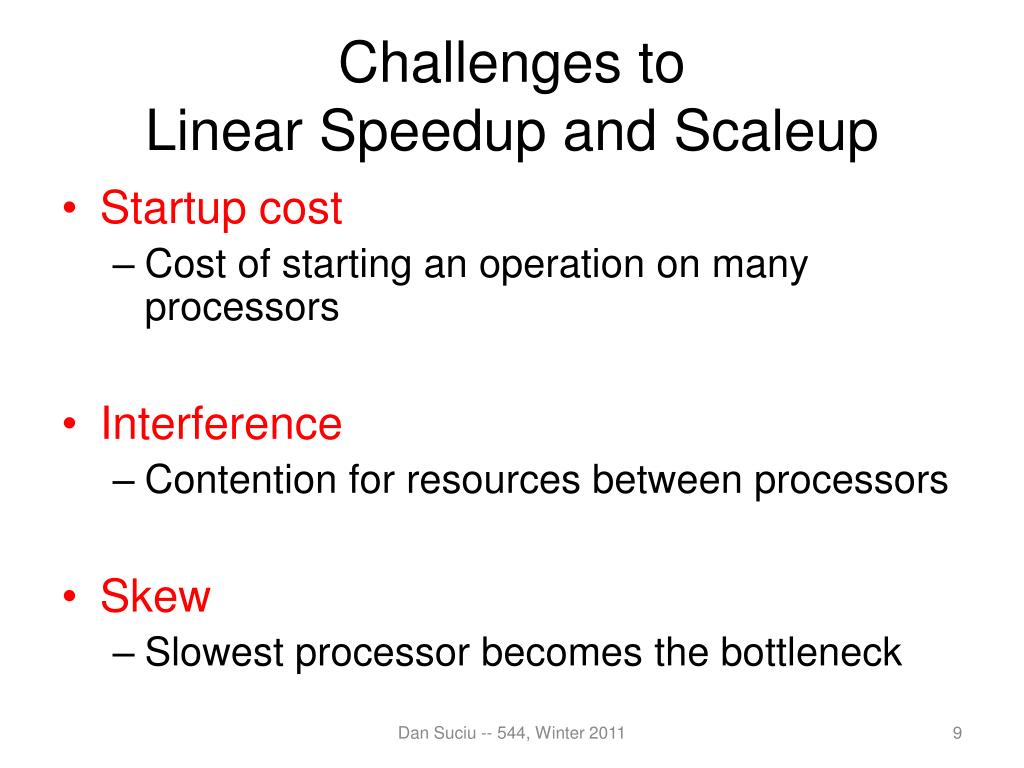 Challenges to
Linear Speedup and Scaleup

• Startup cost
– Cost of starting an operation on many processors

• Interference
– Contention for resources between processors

• Skew
– Slowest processor becomes the bottleneck

Dan Suciu -- 544, Winter 2011

9